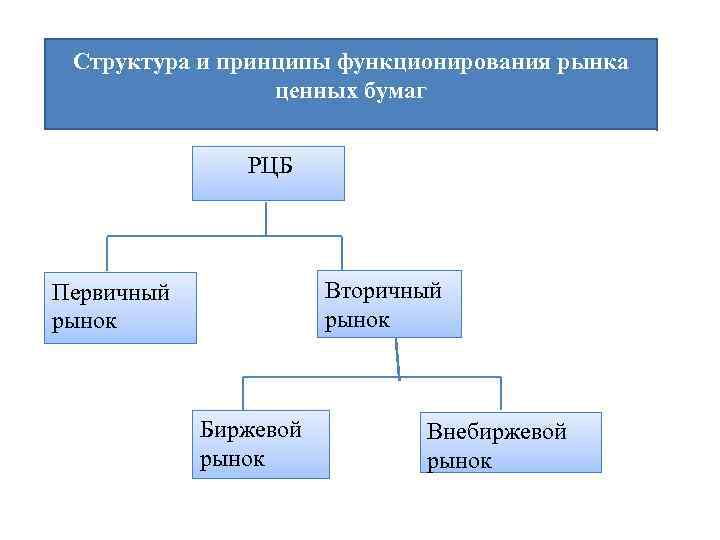 Структура и принципы функционирования рынка ценных бумаг

РЦБ

Первичный рынок

Вторичный рынок

Биржевой рынок

Внебиржевой рынок